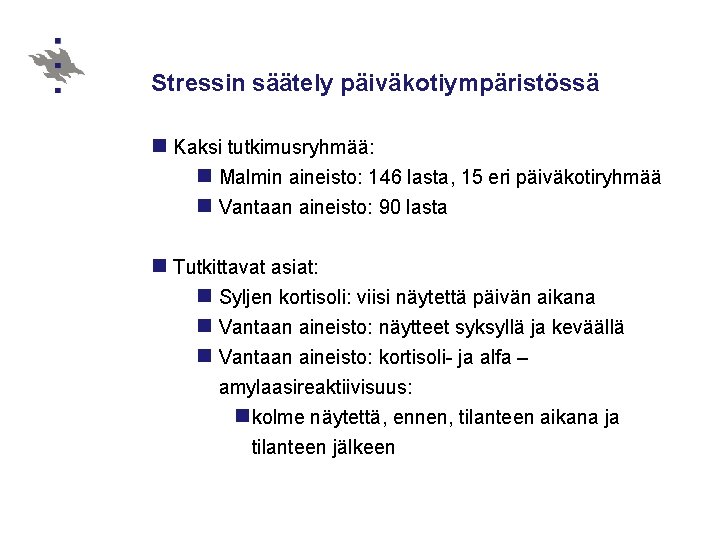 Stressin säätely päiväkotiympäristössä

Kaksi tutkimusryhmää:

Malmin aineisto: 146 lasta, 15 eri päiväkotiryhmää

Vantaan aineisto: 90 lasta

Tutkittavat asiat:

Syljen kortisoli: viisi näytettä päivän aikana

Vantaan aineisto: näytteet syksyllä ja keväällä

Vantaan aineisto: kortisoli- ja alfa – amylaasireaktiivisuus:

kolme näytettä, ennen, tilanteen aikana ja tilanteen jälkeen